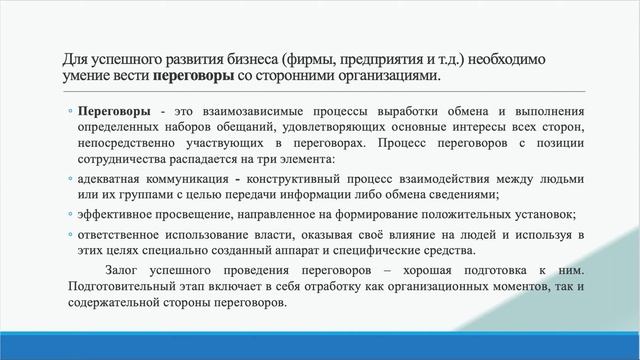 Для успешного развития бизнеса (фирмы, предприятия и т.д.) необходимо умение вести **переговоры** со сторонними организациями.

◦ **Переговоры** - это взаимозависимые процессы выработки обмена и выполнения определенных наборов обещаний, удовлетворяющих основные интересы всех сторон, непосредственно участвующих в переговорах. Процесс переговоров с позиции сотрудничества распадается на три элемента:

◦ адекватная коммуникация - конструктивный процесс взаимодействия между людьми или их группами с целью передачи информации либо обмена сведениями;

◦ эффективное просвещение, направленное на формирование положительных установок;

◦ ответственное использование власти, оказывая своё влияние на людей и используя в этих целях специально созданный аппарат и специфические средства.

Залог успешного проведения переговоров – хорошая подготовка к ним. Подготовительный этап включает в себя отработку как организационных моментов, так и содержательной стороны переговоров.